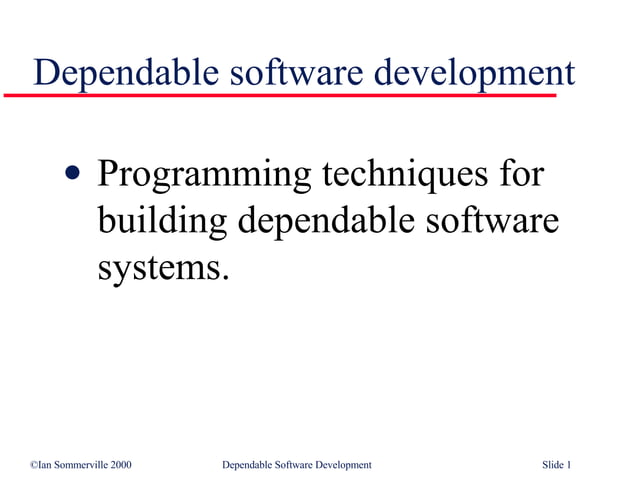 Dependable software development

• Programming techniques for building dependable software systems.

©Ian Sommerville 2000 Dependable Software Development Slide 1